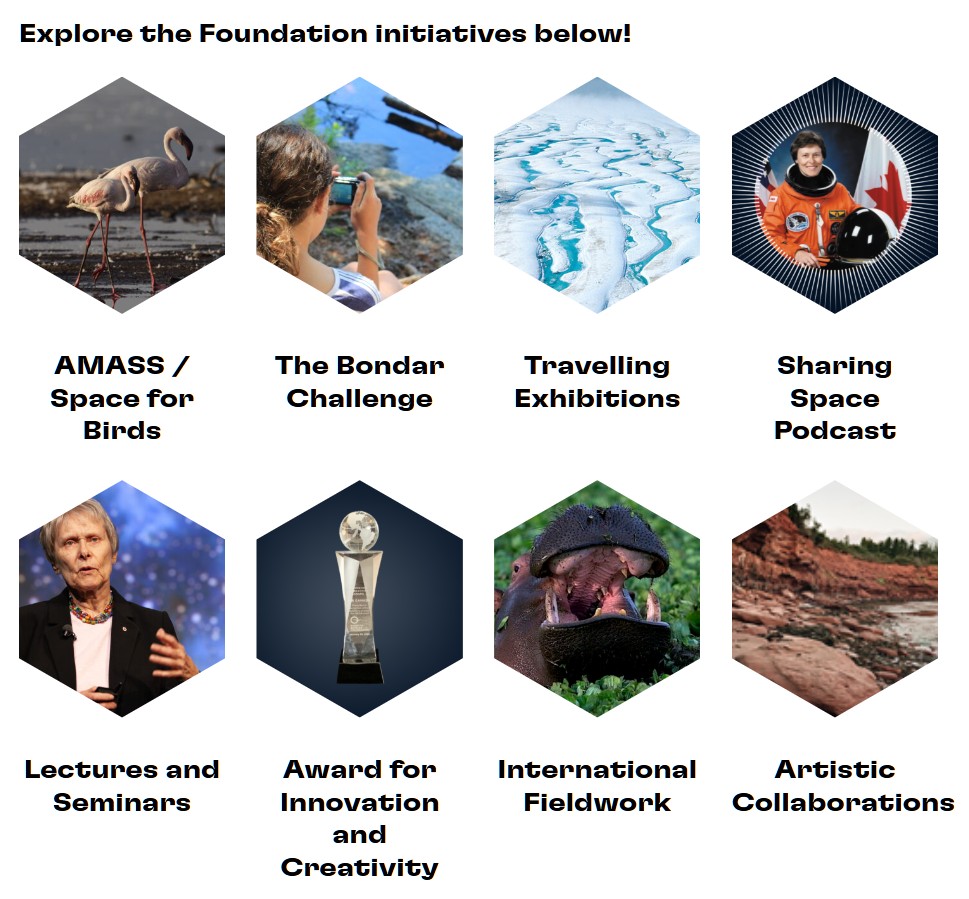 Explore the Foundation initiatives below!

AMASS / Space for Birds

The Bondar Challenge

Travelling Exhibitions

Sharing Space Podcast

Lectures and Seminars

Award for Innovation and Creativity

International Fieldwork

Artistic Collaborations